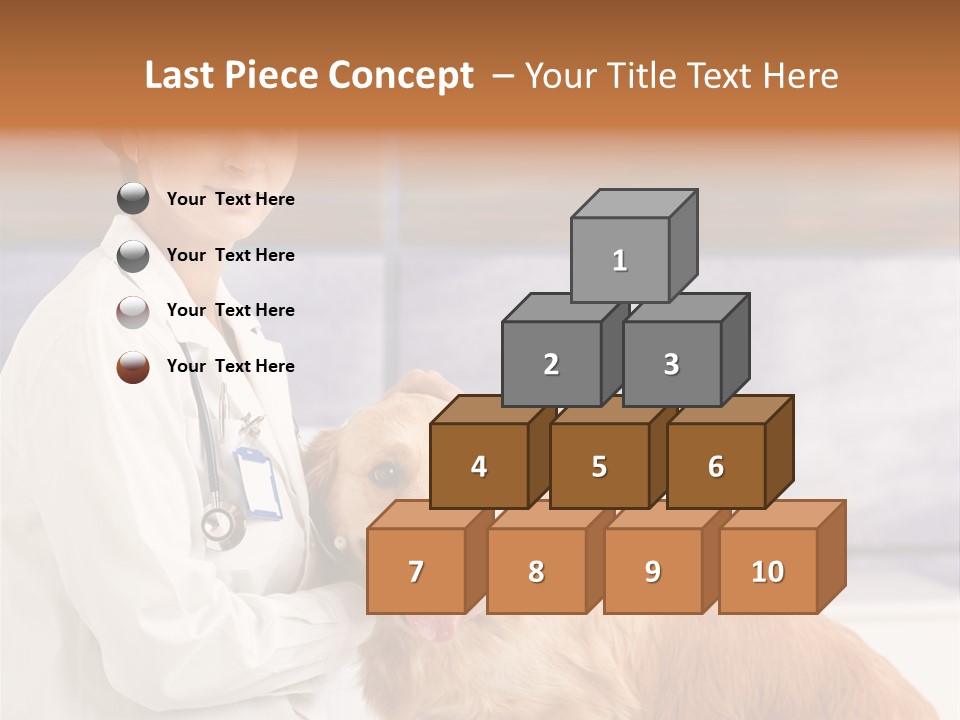 Last Piece Concept – Your Title Text Here

Your Text Here

Your Text Here

Your Text Here

Your Text Here

1

2

3

4

5

6

7

8

9

10